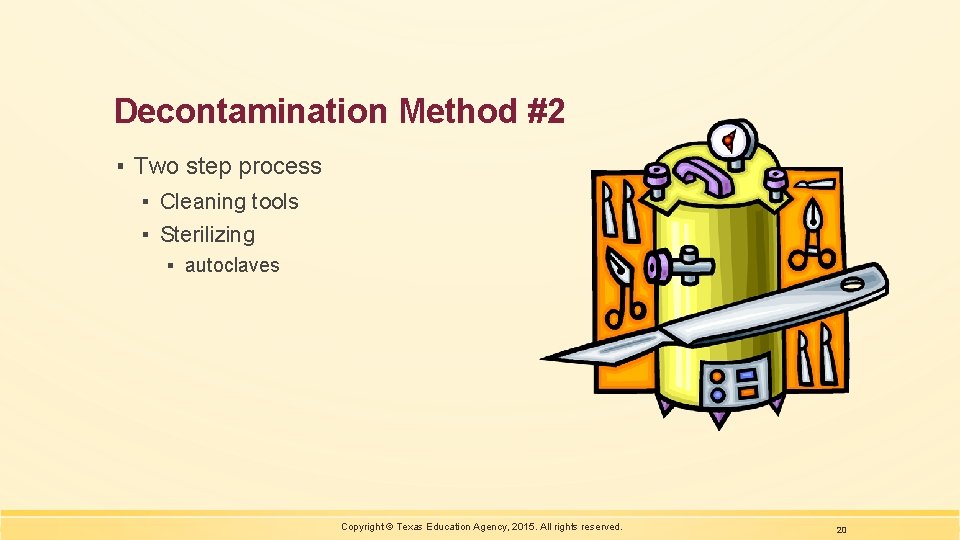 Decontamination Method #2

▪ Two step process
▪ Cleaning tools
▪ Sterilizing
▪ autoclaves

Copyright © Texas Education Agency, 2015. All rights reserved.

20